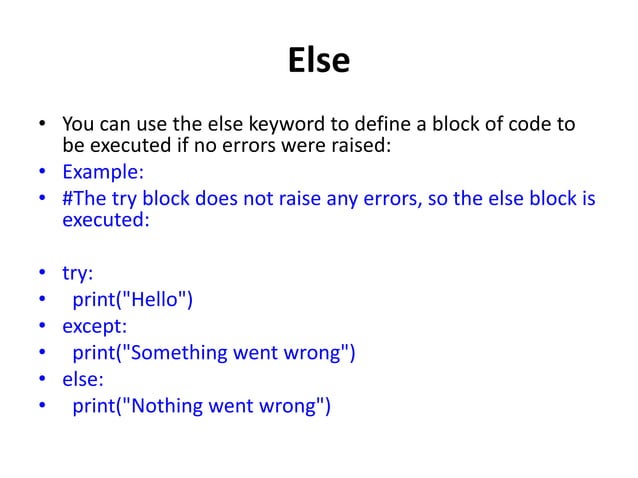 Else

• You can use the else keyword to define a block of code to be executed if no errors were raised:
• Example:
• #The try block does not raise any errors, so the else block is executed:

• try:
•   print("Hello")
• except:
•   print("Something went wrong")
• else:
•   print("Nothing went wrong")